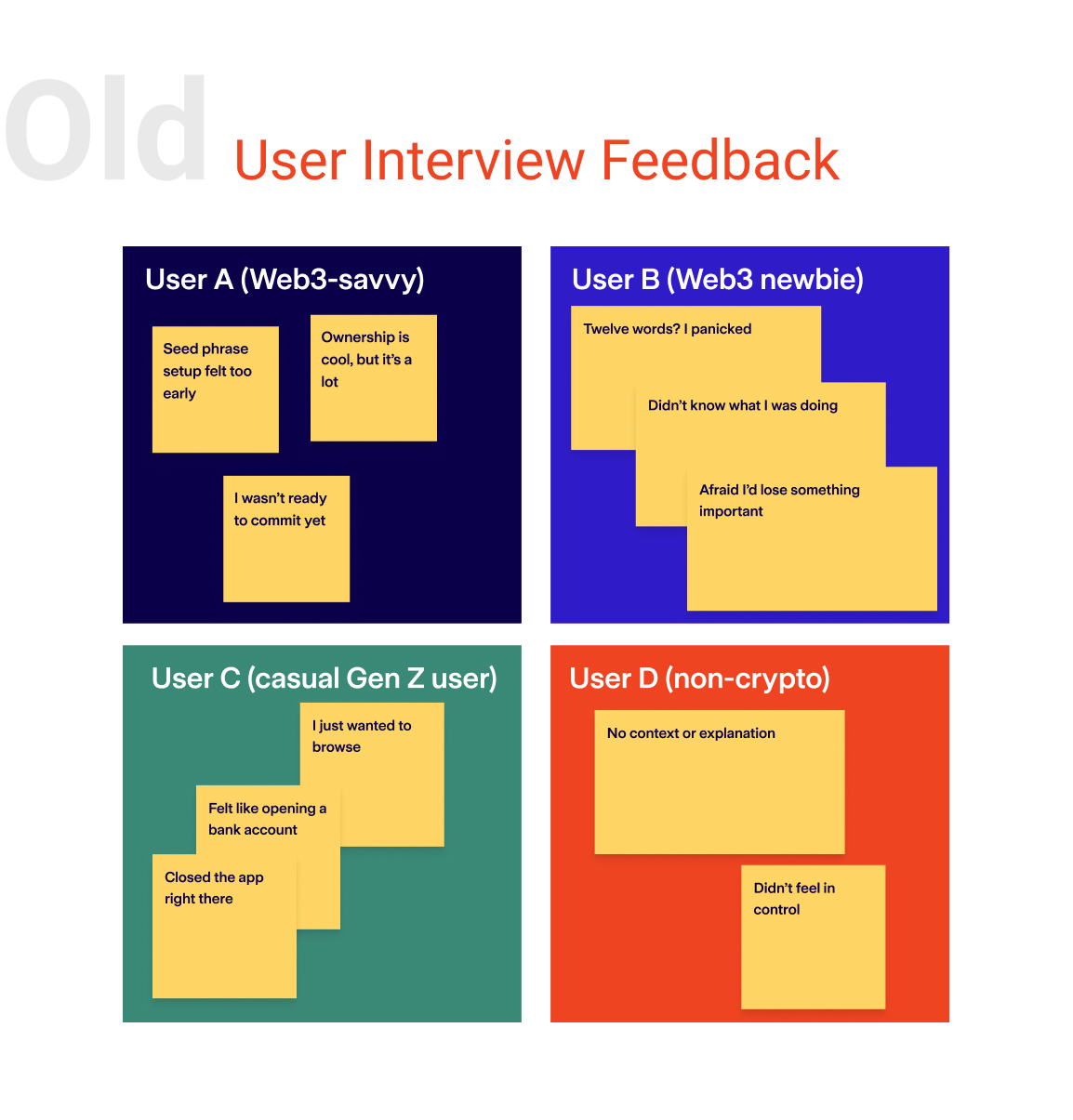 Old User Interview Feedback

User A (Web3-savvy)

Seed phrase setup felt too early

Ownership is cool, but it's a lot

I wasn't ready to commit yet

User B (Web3 newbie)

Twelve words? I panicked

Didn't know what I was doing

Afraid I'd lose something important

User C (casual Gen Z user)

I just wanted to browse

Felt like opening a bank account

Closed the app right there

User D (non-crypto)

No context or explanation

Didn't feel in control